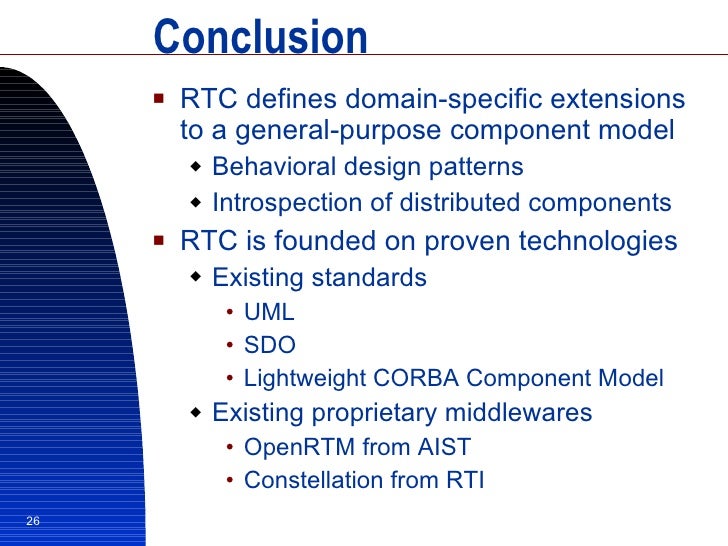 Conclusion

- RTC defines domain-specific extensions to a general-purpose component model
  - Behavioral design patterns
  - Introspection of distributed components
- RTC is founded on proven technologies
  - Existing standards
    - UML
    - SDO
    - Lightweight CORBA Component Model
  - Existing proprietary middlewares
    - OpenRTM from AIST
    - Constellation from RTI

26